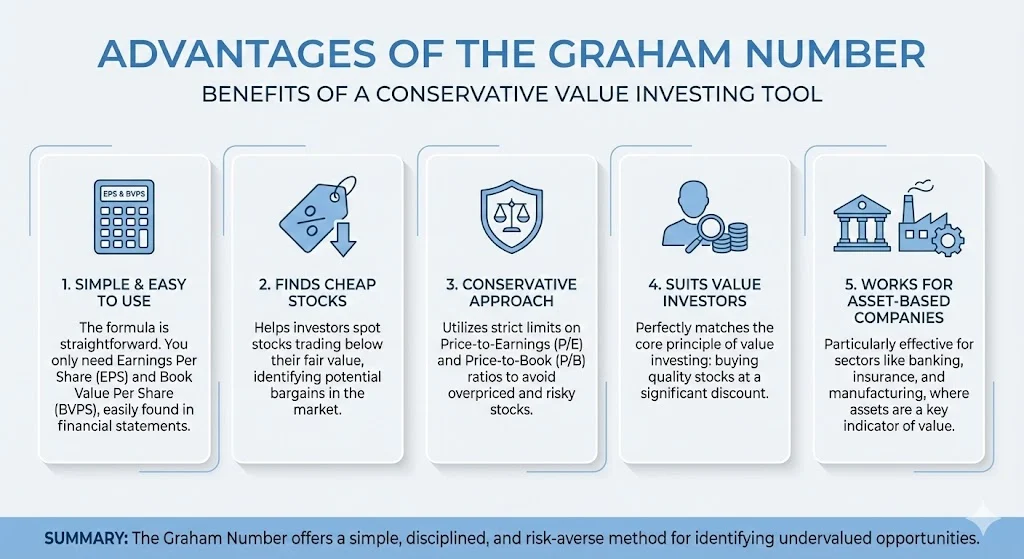 ADVANTAGES OF THE GRAHAM NUMBER

BENEFITS OF A CONSERVATIVE VALUE INVESTING TOOL

EPS & BVPS

1. SIMPLE & EASY TO USE

The formula is straightforward. You only need Earnings Per Share (EPS) and Book Value Per Share (BVPS), easily found in financial statements.

%

2. FINDS CHEAP STOCKS

Helps investors spot stocks trading below their fair value, identifying potential bargains in the market.

3. CONSERVATIVE APPROACH

Utilizes strict limits on Price-to-Earnings (P/E) and Price-to-Book (P/B) ratios to avoid overpriced and risky stocks.

4. SUITS VALUE INVESTORS

Perfectly matches the core principle of value investing: buying quality stocks at a significant discount.

5. WORKS FOR ASSET-BASED COMPANIES

Particularly effective for sectors like banking, insurance, and manufacturing, where assets are a key indicator of value.

SUMMARY: The Graham Number offers a simple, disciplined, and risk-averse method for identifying undervalued opportunities.